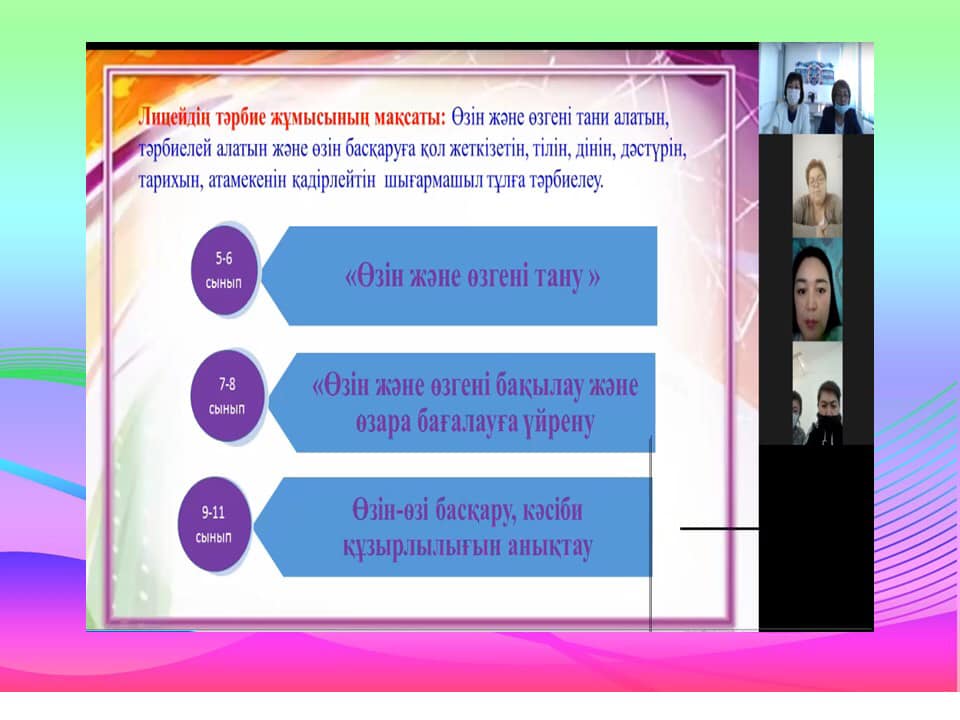 Лицейдің тәрбие жұмысының мақсаты: Өзін және өзгені тани алатын, тәрбиелей алатын және өзін басқаруға қол жеткізетін, тілін, дінін, дәстүрін, тарихын, атамекенін қадірлейтін шығармашыл тұлға тәрбиелеу.

5-6 сынып

«Өзін және өзгені тану »

7-8 сынып

«Өзін және өзгені бақылау және өзара бағалауға үйрену

9-11 сынып

Өзін-өзі басқару, кәсіби құзырлылығын анықтау